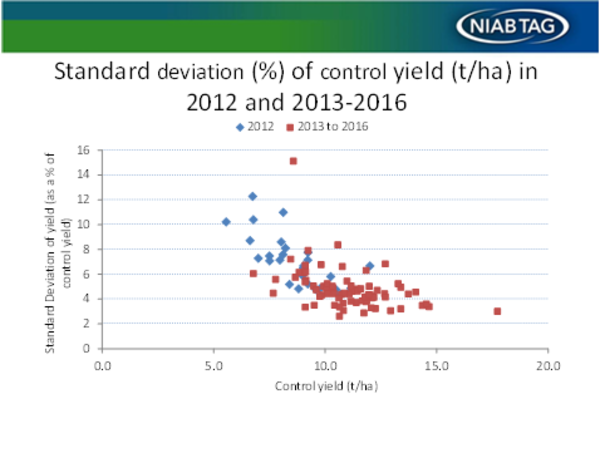 NIAB TAG

Standard deviation (%) of control yield (t/ha) in 2012 and 2013-2016

2012 2013 to 2016

Standard Deviation of yield (as a % of control yield)

16
14
12
10
8
6
4
2
0

0.0 5.0 10.0 15.0 20.0

Control yield (t/ha)